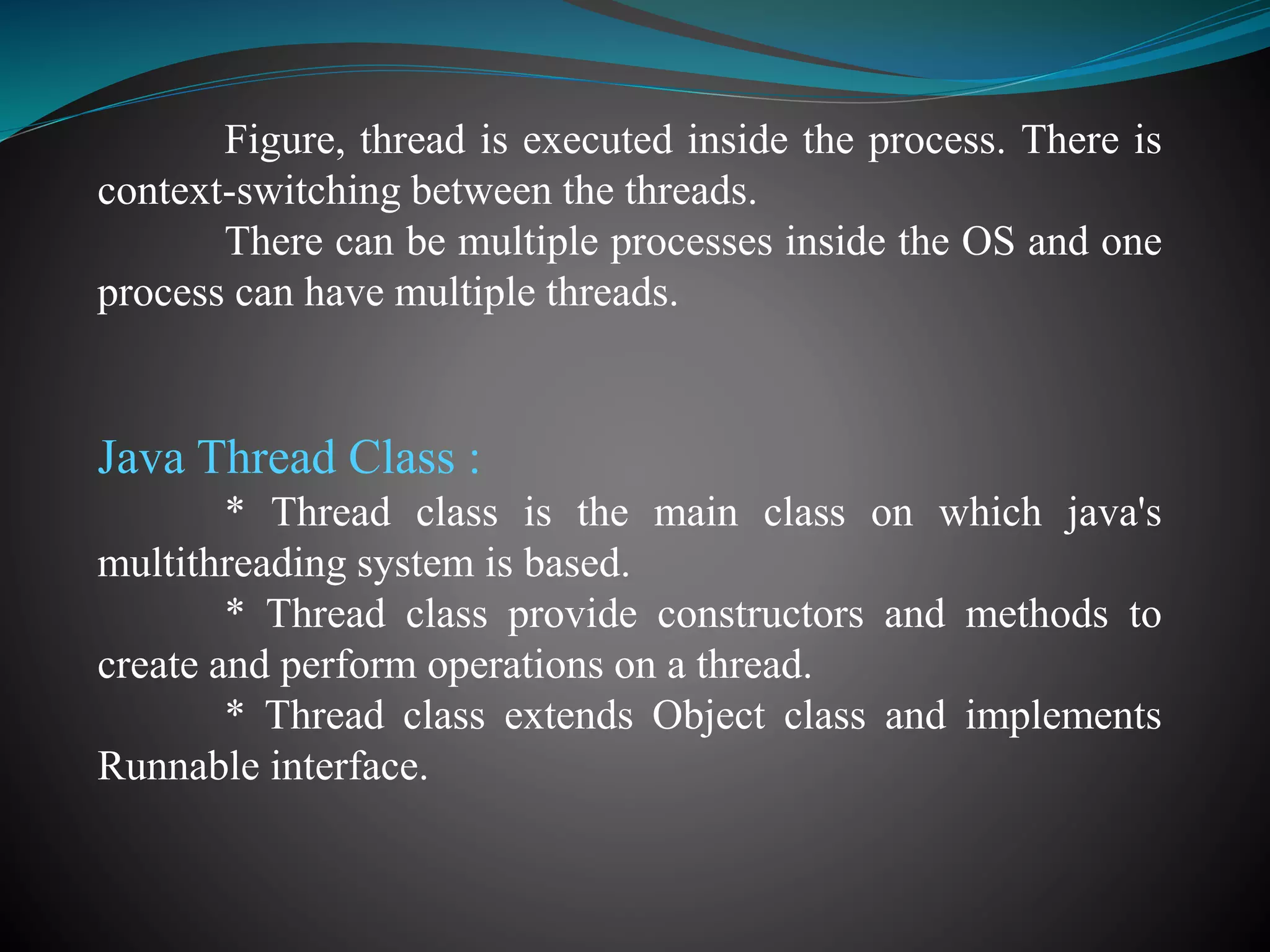 Figure, thread is executed inside the process. There is context-switching between the threads.

There can be multiple processes inside the OS and one process can have multiple threads.

Java Thread Class :

* Thread class is the main class on which java's multithreading system is based.

* Thread class provide constructors and methods to create and perform operations on a thread.

* Thread class extends Object class and implements Runnable interface.